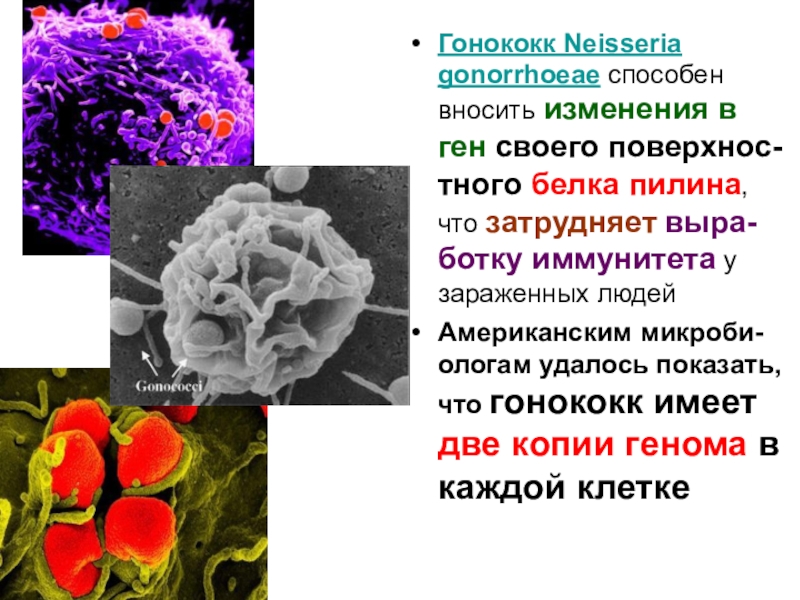 Gonococci

• Гонококк Neisseria gonorrhoeae способен вносить изменения в ген своего поверхностного белка пилина, что затрудняет выработку иммунитета у зараженных людей

• Американским микробиологам удалось показать, что гонококк имеет две копии генома в каждой клетке